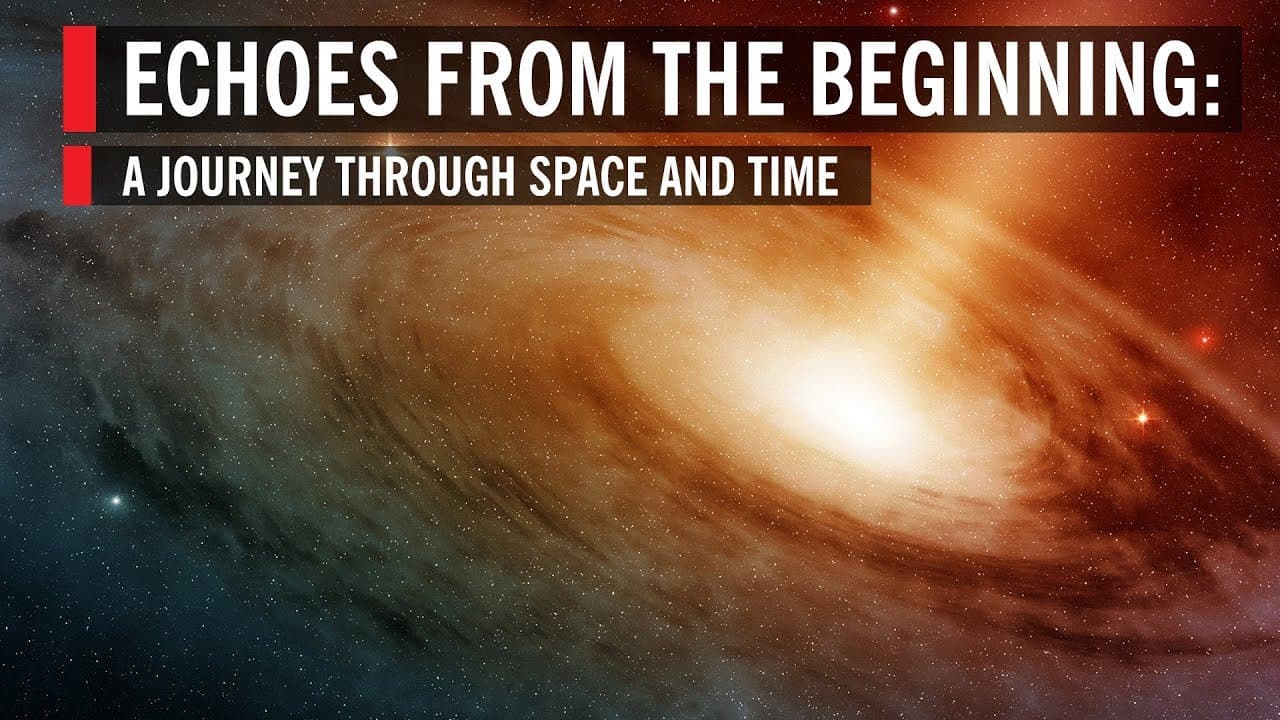 ECHOES FROM THE BEGINNING:

A JOURNEY THROUGH SPACE AND TIME